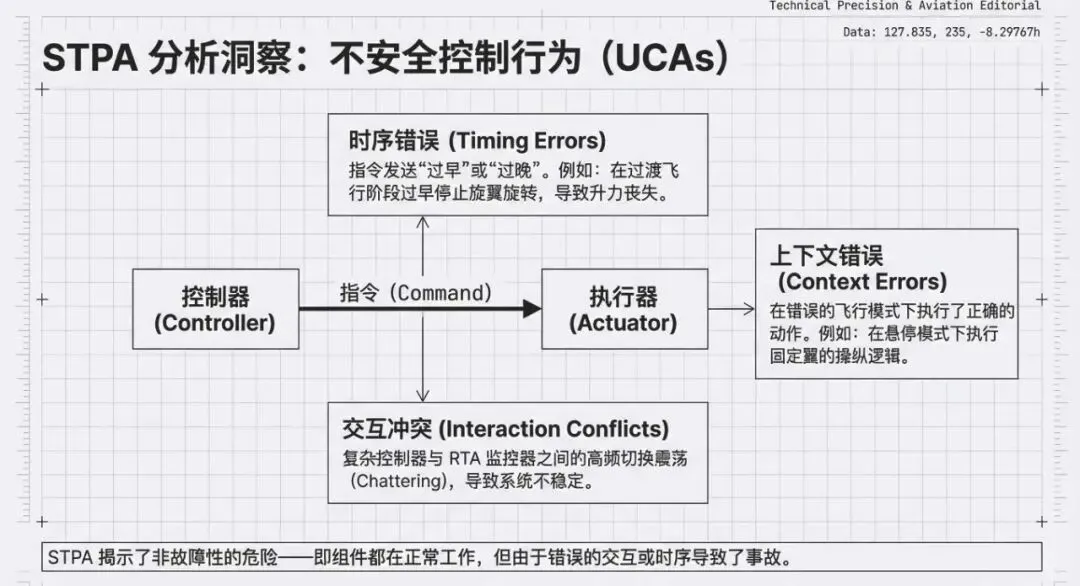 Technical Precision & Aviation Editorial

Data: 127.835, 235, -8.29767h

STPA 分析洞察：不安全控制行为（UCAs）

时序错误 (Timing Errors)
指令发送“过早”或“过晚”。例如：在过渡飞行阶段过早停止旋翼旋转，导致升力丧失。

控制器 (Controller)

指令（Command）

执行器 (Actuator)

上下文错误 (Context Errors)
在错误的飞行模式下执行了正确的动作。例如：在悬停模式下执行固定翼的操纵逻辑。

交互冲突 (Interaction Conflicts)
复杂控制器与 RTA 监控器之间的高频切换震荡（Chattering），导致系统不稳定。

STPA 揭示了非故障性的危险——即组件都在正常工作，但由于错误的交互或时序导致了事故。